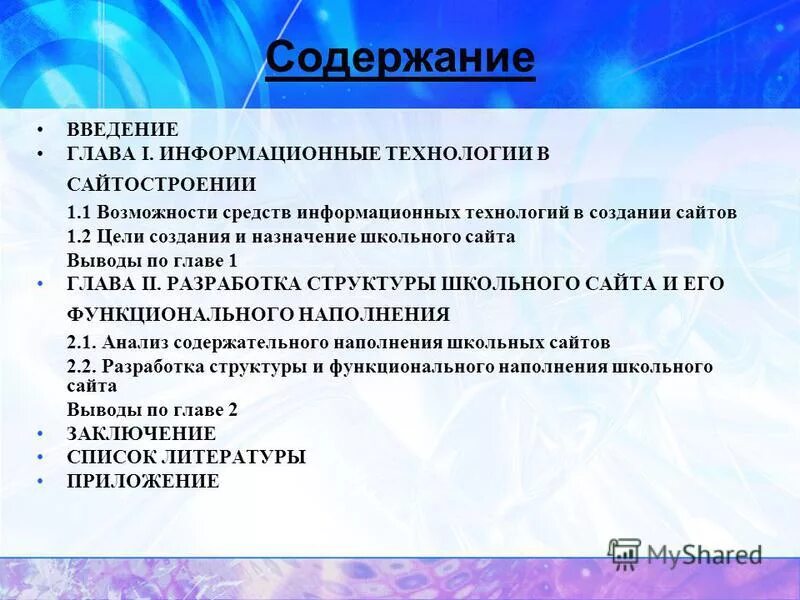 Содержание

• ВВЕДЕНИЕ
• ГЛАВА I. ИНФОРМАЦИОННЫЕ ТЕХНОЛОГИИ В САЙТОСТРОЕНИИ
1.1 Возможности средств информационных технологий в создании сайтов
1.2 Цели создания и назначение школьного сайта
Выводы по главе 1
• ГЛАВА II. РАЗРАБОТКА СТРУКТУРЫ ШКОЛЬНОГО САЙТА И ЕГО ФУНКЦИОНАЛЬНОГО НАПОЛНЕНИЯ
2.1. Анализ содержательного наполнения школьных сайтов
2.2. Разработка структуры и функционального наполнения школьного сайта
Выводы по главе 2
• ЗАКЛЮЧЕНИЕ
• СПИСОК ЛИТЕРАТУРЫ
• ПРИЛОЖЕНИЕ

MyShared